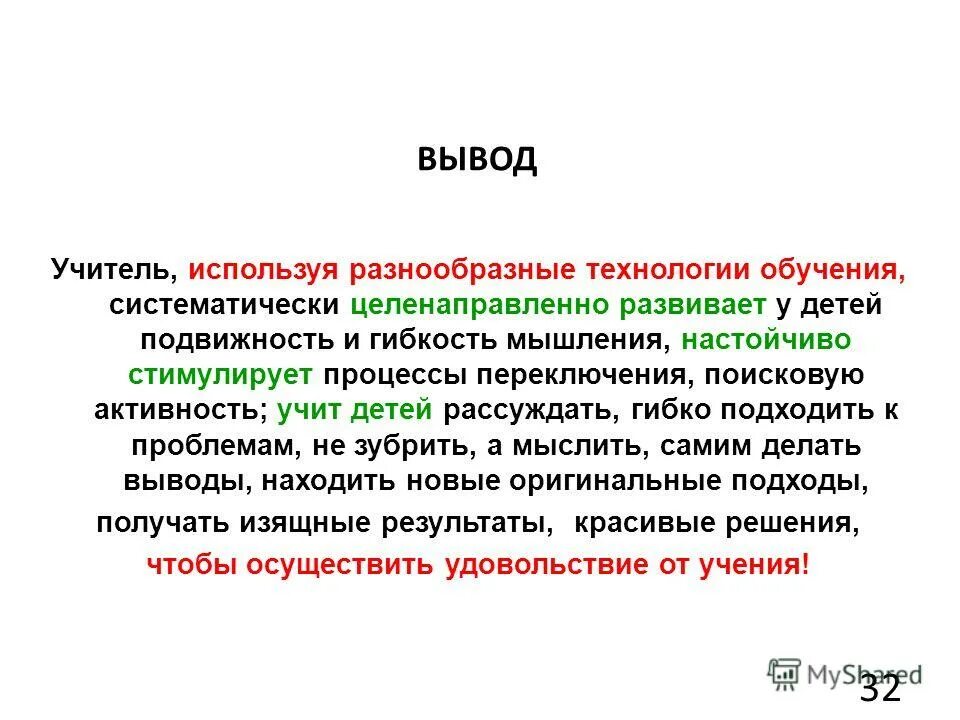 ВЫВОД

Учитель, используя разнообразные технологии обучения, систематически целенаправленно развивает у детей подвижность и гибкость мышления, настойчиво стимулирует процессы переключения, поисковую активность; учит детей рассуждать, гибко подходить к проблемам, не зубрить, а мыслить, самим делать выводы, находить новые оригинальные подходы, получать изящные результаты, красивые решения, чтобы осуществить удовольствие от учения!

MyShared

32